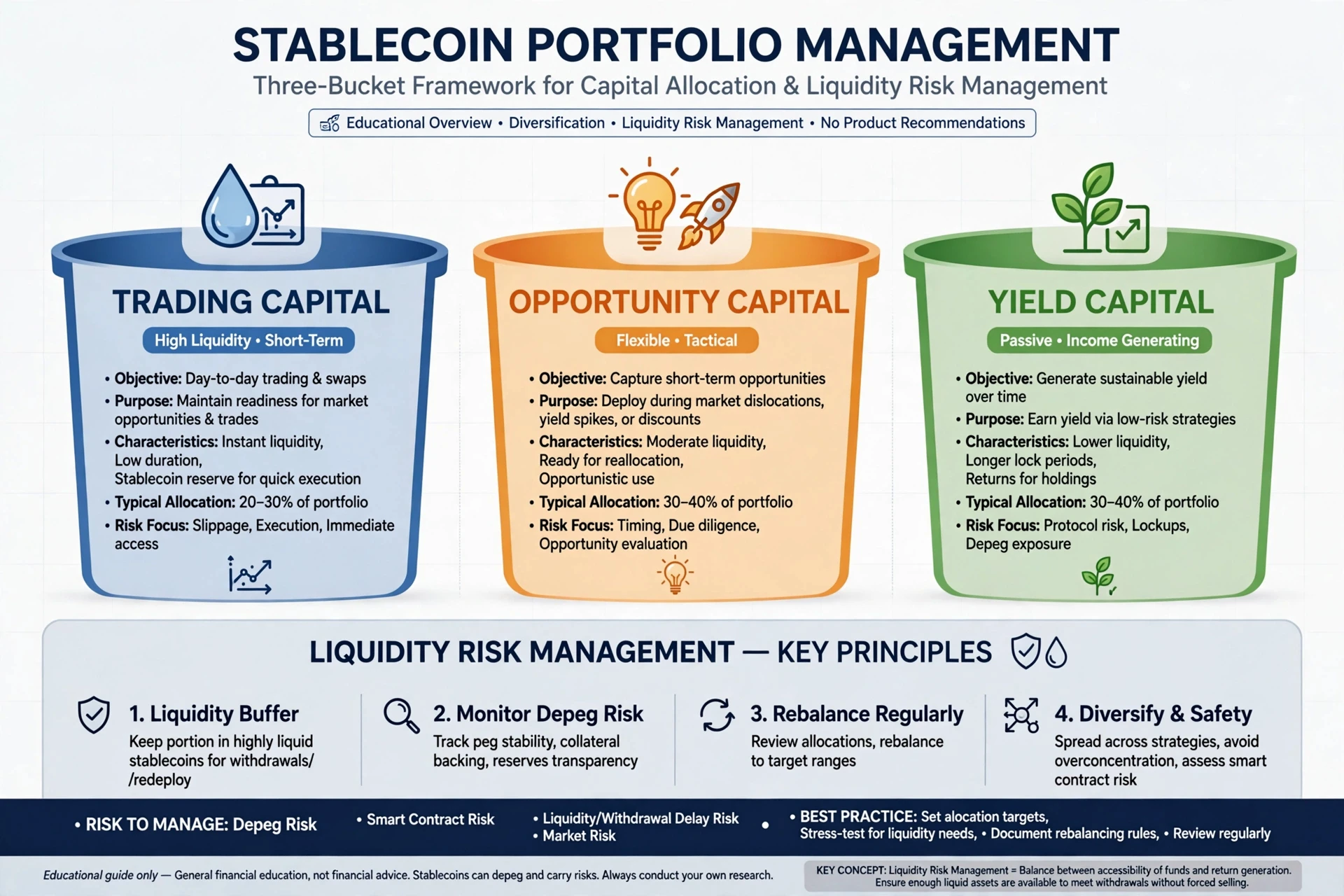 STABLECOIN PORTFOLIO MANAGEMENT
Three-Bucket Framework for Capital Allocation & Liquidity Risk Management

Educational Overview • Diversification • Liquidity Risk Management • No Product Recommendations

TRADING CAPITAL
High Liquidity • Short-Term

• Objective: Day-to-day trading & swaps
• Purpose: Maintain readiness for market opportunities & trades
• Characteristics: Instant liquidity, Low duration, Stablecoin reserve for quick execution
• Typical Allocation: 20–30% of portfolio
• Risk Focus: Slippage, Execution, Immediate access

OPPORTUNITY CAPITAL
Flexible • Tactical

• Objective: Capture short-term opportunities
• Purpose: Deploy during market dislocations, yield spikes, or discounts
• Characteristics: Moderate liquidity, Ready for reallocation, Opportunistic use
• Typical Allocation: 30–40% of portfolio
• Risk Focus: Timing, Due diligence, Opportunity evaluation

YIELD CAPITAL
Passive • Income Generating

• Objective: Generate sustainable yield over time
• Purpose: Earn yield via low-risk strategies
• Characteristics: Lower liquidity, Longer lock periods, Returns for holdings
• Typical Allocation: 30–40% of portfolio
• Risk Focus: Protocol risk, Lockups, Depeg exposure

LIQUIDITY RISK MANAGEMENT — KEY PRINCIPLES

1. Liquidity Buffer
Keep portion in highly liquid stablecoins for withdrawals/ /redeploy

2. Monitor Depeg Risk
Track peg stability, collateral backing, reserves transparency

3. Rebalance Regularly
Review allocations, rebalance to target ranges

4. Diversify & Safety
Spread across strategies, avoid overconcentration, assess smart contract risk

• RISK TO MANAGE: Depeg Risk • Smart Contract Risk • Liquidity/Withdrawal Delay Risk • Market Risk • • BEST PRACTICE: Set alocation targets, Stress-test for liquidity needs, • Document rebalancing rules, • Review regularly

Educational guide only — General financial education, not financial advice. Stablecoins can depeg and carry risks. Always conduct your own research.

KEY CONCEPT: Liquidity Risk Management = Balance between accessibility of funds and return generation. Ensure enough liquid assets are available to meet withdrawals without forced selling.